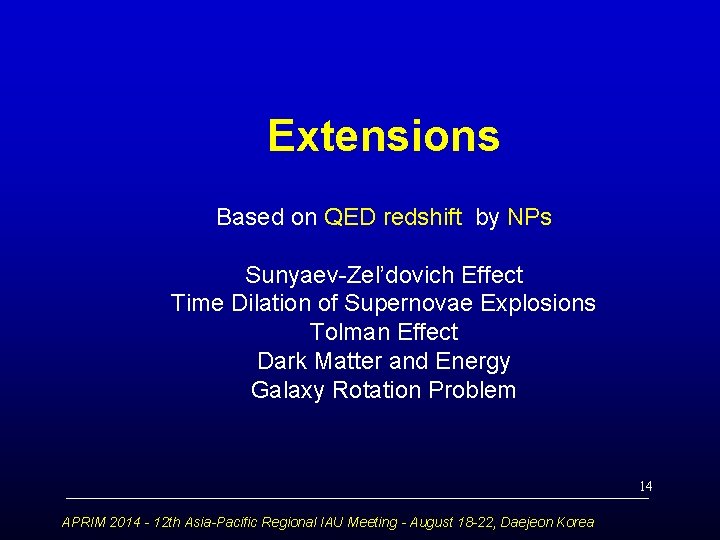 Extensions

Based on QED redshift by NPs

Sunyaev-Zel'dovich Effect
Time Dilation of Supernovae Explosions
Tolman Effect
Dark Matter and Energy
Galaxy Rotation Problem

14

APRIM 2014 - 12th Asia-Pacific Regional IAU Meeting - August 18-22, Daejeon Korea